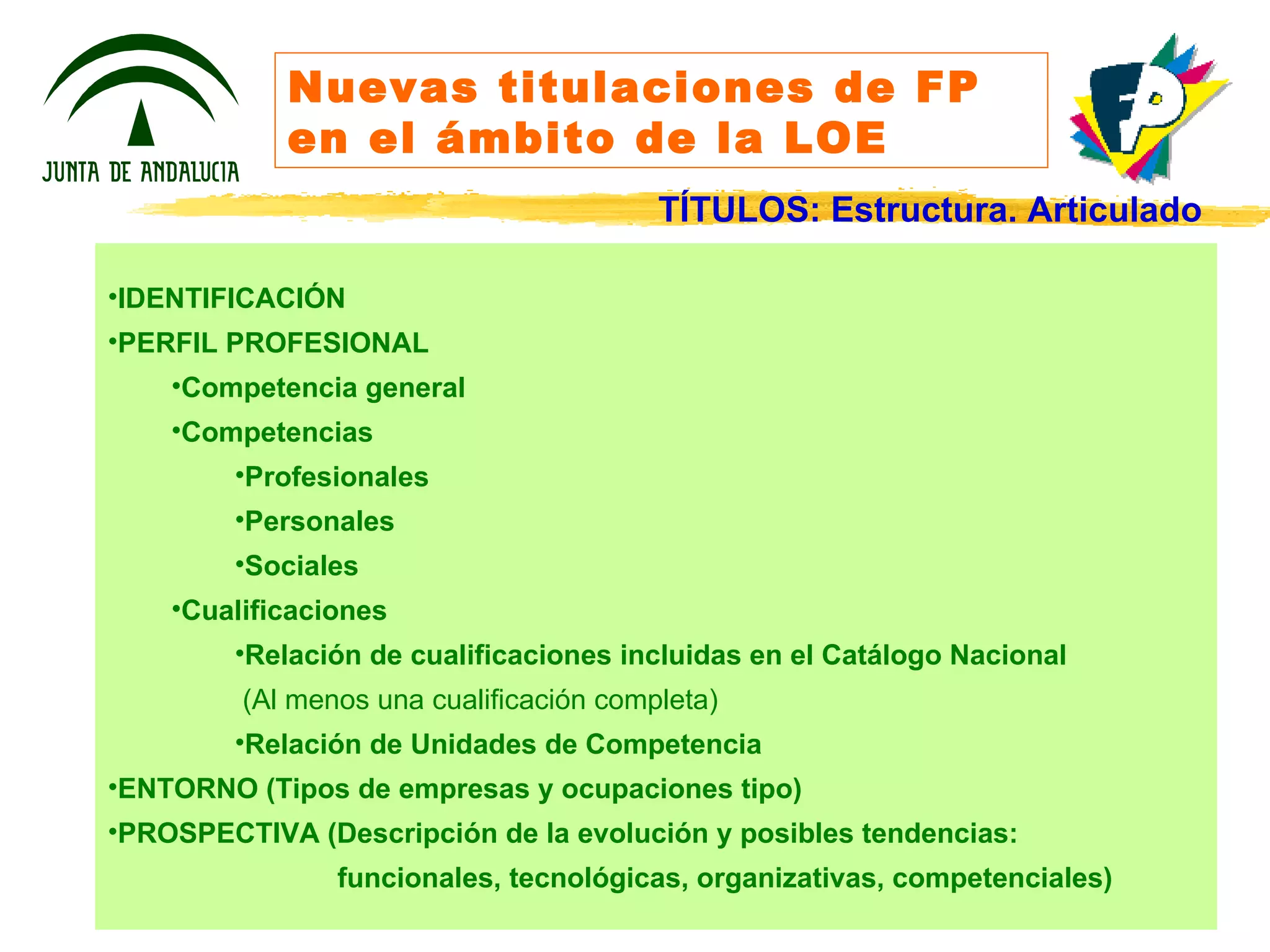 JUNTA DE ANDALUCIA

Nuevas titulaciones de FP en el ámbito de la LOE

FP

TÍTULOS: Estructura. Articulado

•IDENTIFICACIÓN

•PERFIL PROFESIONAL

•Competencia general

•Competencias

•Profesionales

•Personales

•Sociales

•Cualificaciones

•Relación de cualificaciones incluidas en el Catálogo Nacional

(Al menos una cualificación completa)

•Relación de Unidades de Competencia

•ENTORNO (Tipos de empresas y ocupaciones tipo)

•PROSPECTIVA (Descripción de la evolución y posibles tendencias: funcionales, tecnológicas, organizativas, competenciales)